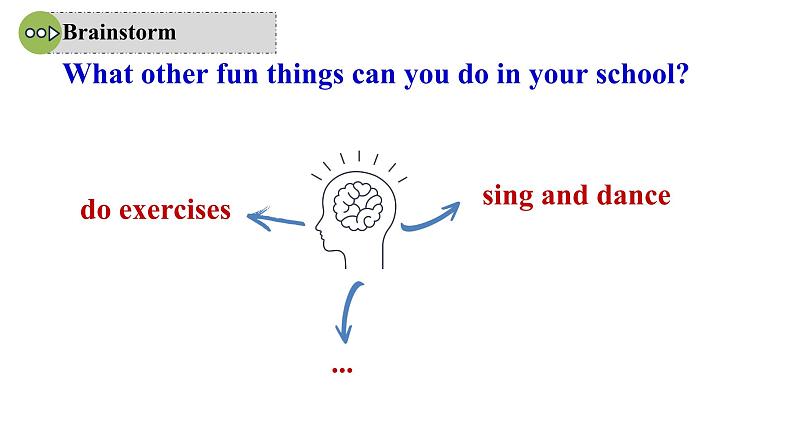 Brainstorm

What other fun things can you do in your school?

do exercises

sing and dance

...